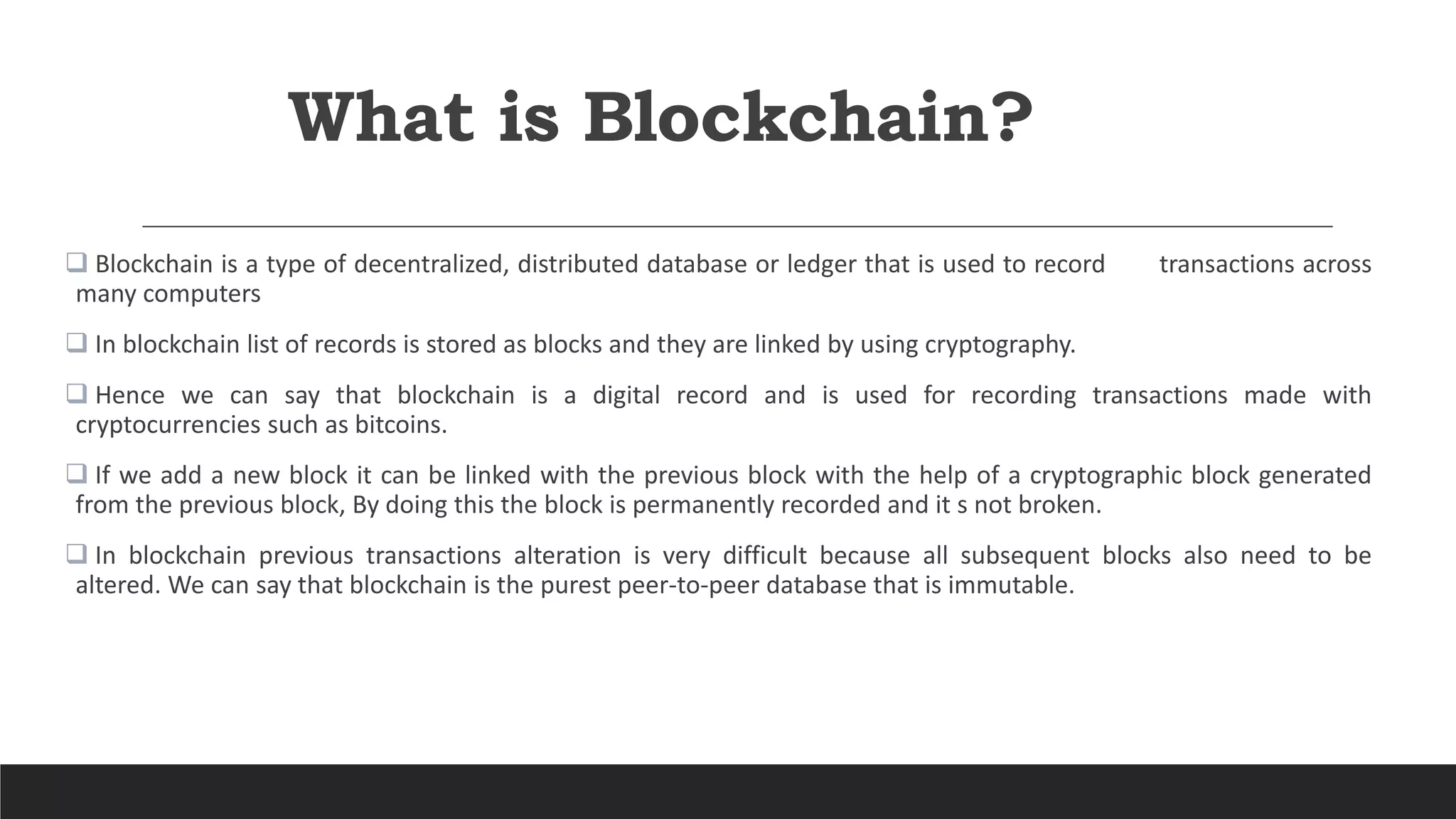 What is Blockchain?

❑ Blockchain is a type of decentralized, distributed database or ledger that is used to record transactions across many computers

❑ In blockchain list of records is stored as blocks and they are linked by using cryptography.

❑ Hence we can say that blockchain is a digital record and is used for recording transactions made with cryptocurrencies such as bitcoins.

❑ If we add a new block it can be linked with the previous block with the help of a cryptographic block generated from the previous block, By doing this the block is permanently recorded and it s not broken.

❑ In blockchain previous transactions alteration is very difficult because all subsequent blocks also need to be altered. We can say that blockchain is the purest peer-to-peer database that is immutable.